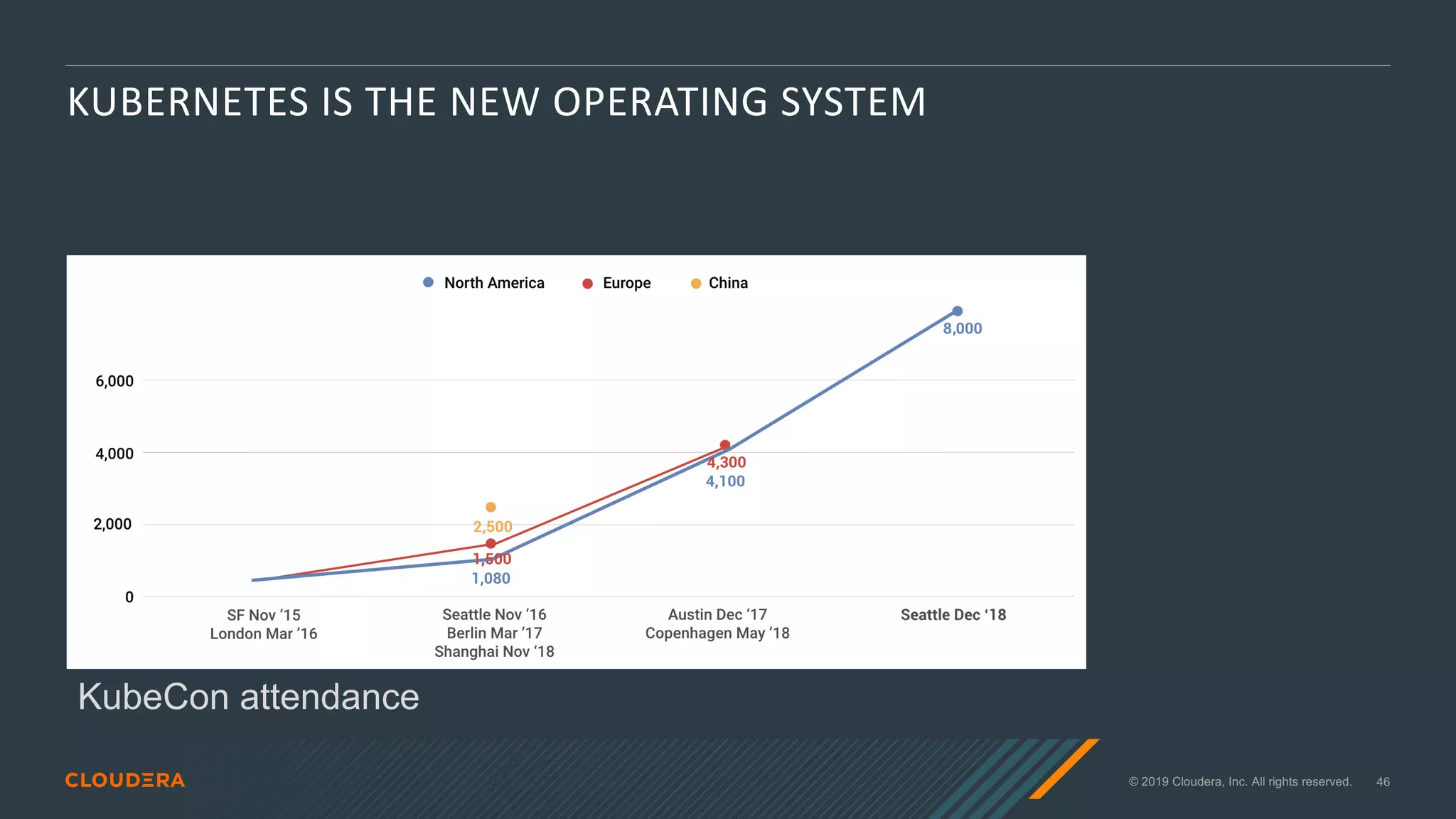 KUBERNETES IS THE NEW OPERATING SYSTEM

North America Europe China

6,000
4,000
2,000
0

8,000
4,300
4,100
2,500
1,500
1,080

SF Nov '15
London Mar '16

Seattle Nov '16
Berlin Mar '17
Shanghai Nov '18

Austin Dec '17
Copenhagen May '18

Seattle Dec '18

KubeCon attendance

CLOUDERA

© 2019 Cloudera, Inc. All rights reserved. 46